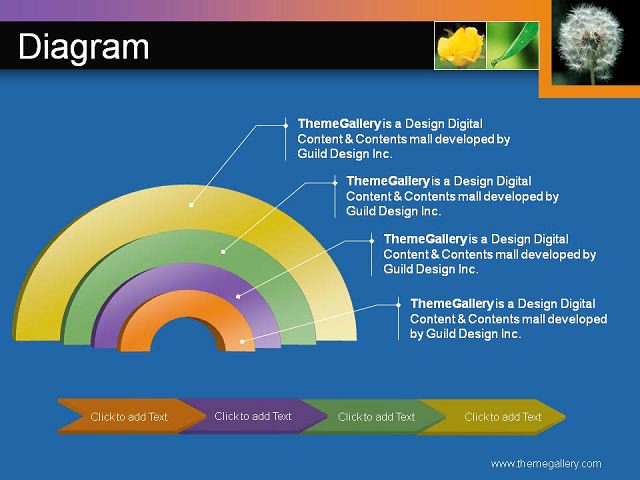 Diagram

ThemeGallery is a Design Digital Content & Contents mall developed by Guild Design Inc.

ThemeGallery is a Design Digital Content & Contents mall developed by Guild Design Inc.

ThemeGallery is a Design Digital Content & Contents mall developed by Guild Design Inc.

ThemeGallery is a Design Digital Content & Contents mall developed by Guild Design Inc.

Click to add Text

Click to add Text

Click to add Text

Click to add Text

www.themegallery.com